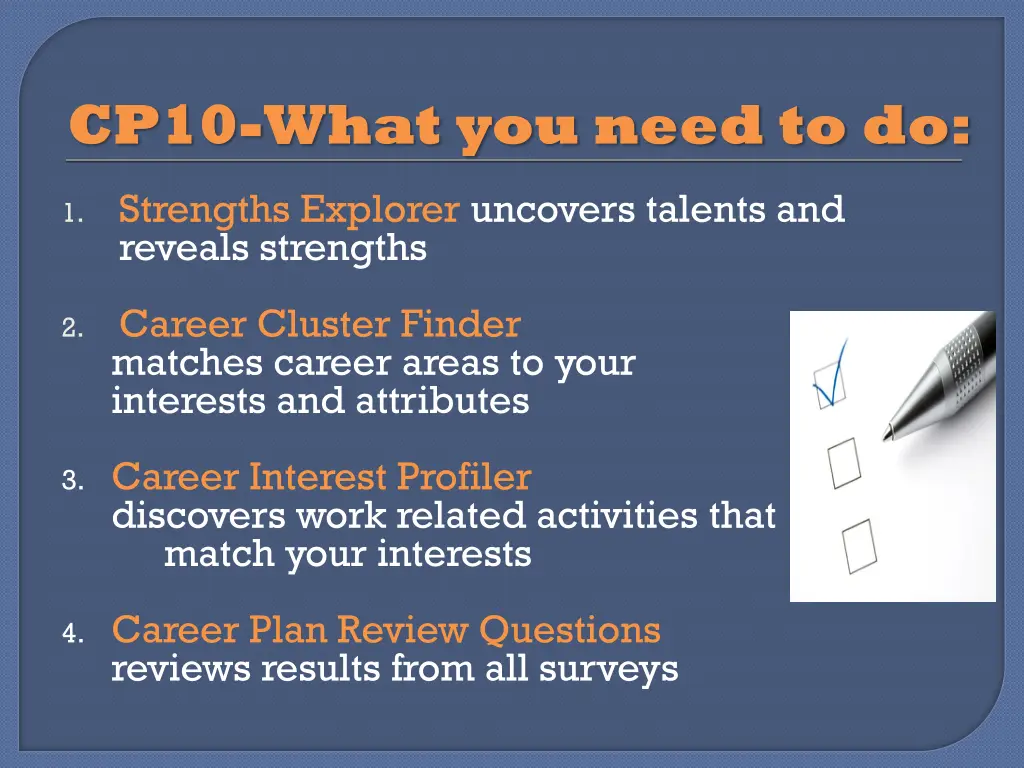 CP10-What you need to do:

1. Strengths Explorer uncovers talents and reveals strengths

2. Career Cluster Finder matches career areas to your interests and attributes

3. Career Interest Profiler discovers work related activities that match your interests

4. Career Plan Review Questions reviews results from all surveys